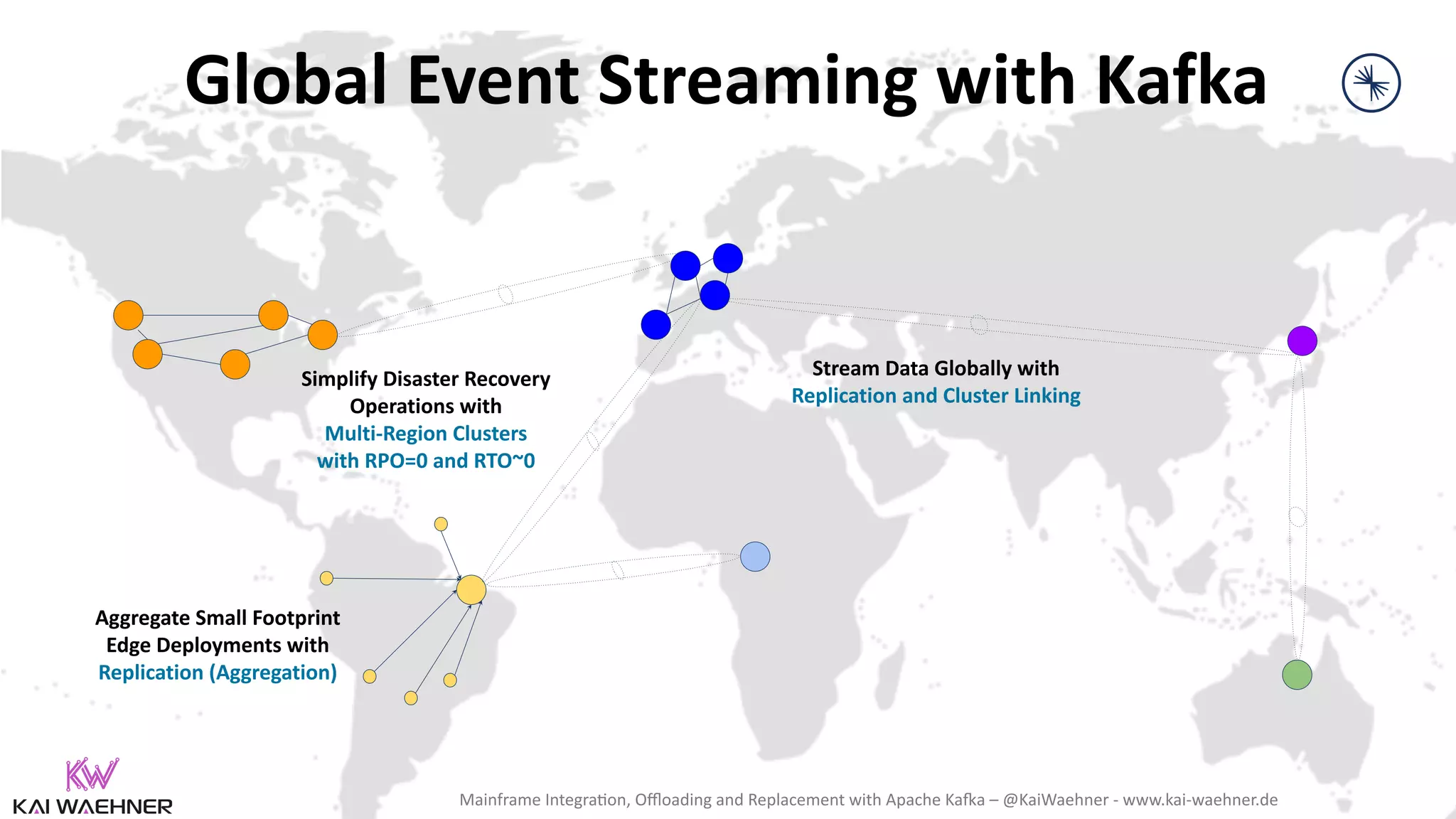 Global Event Streaming with Kafka

Simplify Disaster Recovery Operations with Multi-Region Clusters with RPO=0 and RTO~0

Stream Data Globally with Replication and Cluster Linking

Aggregate Small Footprint Edge Deployments with Replication (Aggregation)

KW
KAI WAEHNER

Mainframe Integration, Offloading and Replacement with Apache Kafka – @KaiWaehner - www.kai-waehner.de